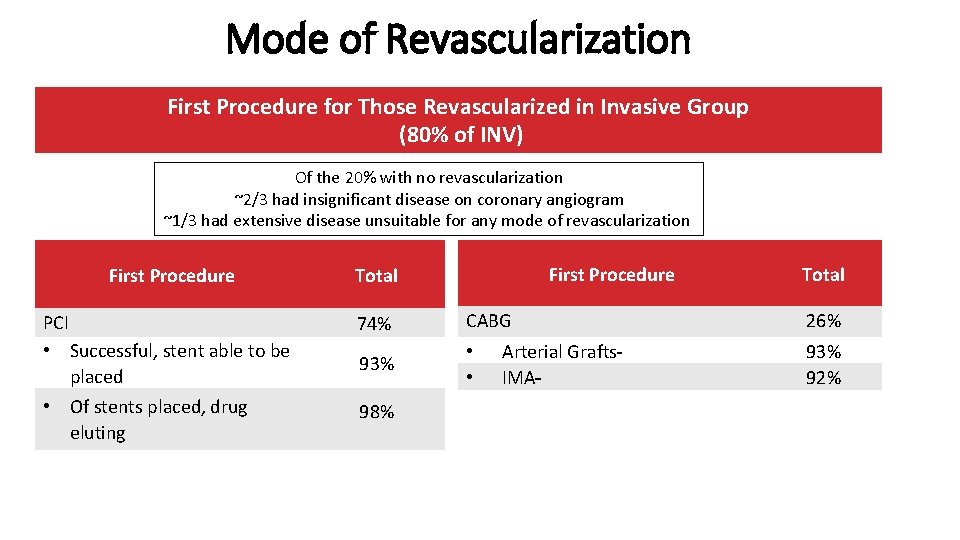 Mode of Revascularization

First Procedure for Those Revascularized in Invasive Group
(80% of INV)

Of the 20% with no revascularization
~2/3 had insignificant disease on coronary angiogram
~1/3 had extensive disease unsuitable for any mode of revascularization

| First Procedure | Total |
|---|---|
| PCI | 74% |
| • Successful, stent able to be placed | 93% |
| • Of stents placed, drug eluting | 98% |

| First Procedure | Total |
|---|---|
| CABG | 26% |
| • Arterial Grafts- | 93% |
| • IMA- | 92% |